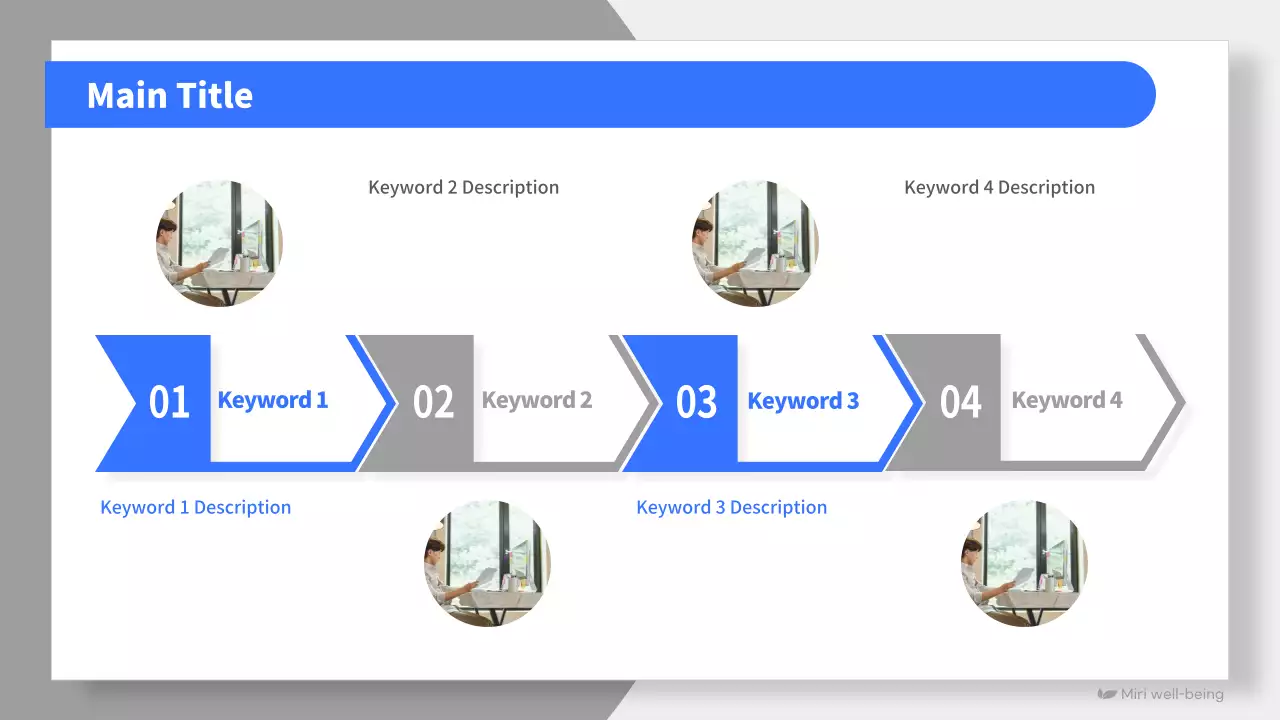 Main Title

Keyword 2 Description

Keyword 4 Description

01 Keyword 1

02 Keyword 2

03 Keyword 3

04 Keyword 4

Keyword 1 Description

Keyword 3 Description

Miri well-being